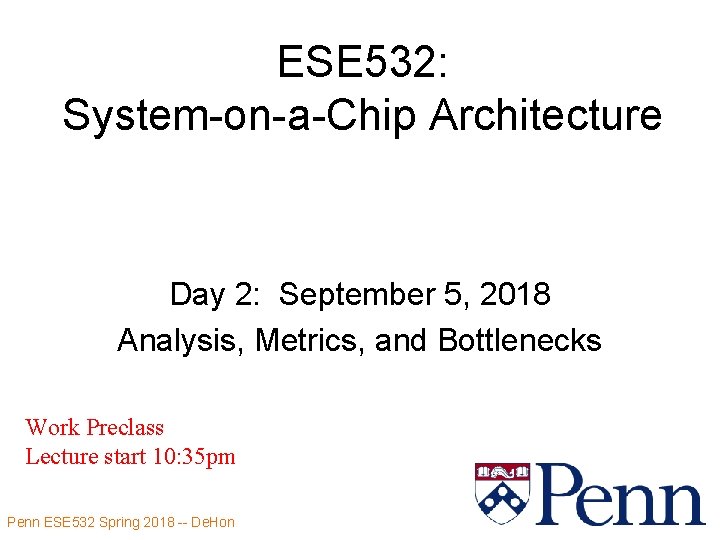 ESE532:
System-on-a-Chip Architecture

Day 2: September 5, 2018
Analysis, Metrics, and Bottlenecks

Work Preclass
Lecture start 10:35pm

Penn

Penn ESE532 Spring 2018 -- DeHon